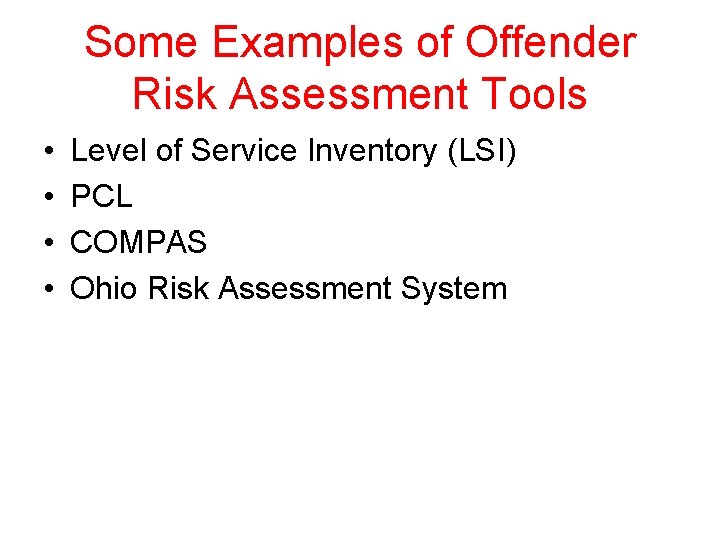 Some Examples of Offender Risk Assessment Tools

• Level of Service Inventory (LSI)
• PCL
• COMPAS
• Ohio Risk Assessment System